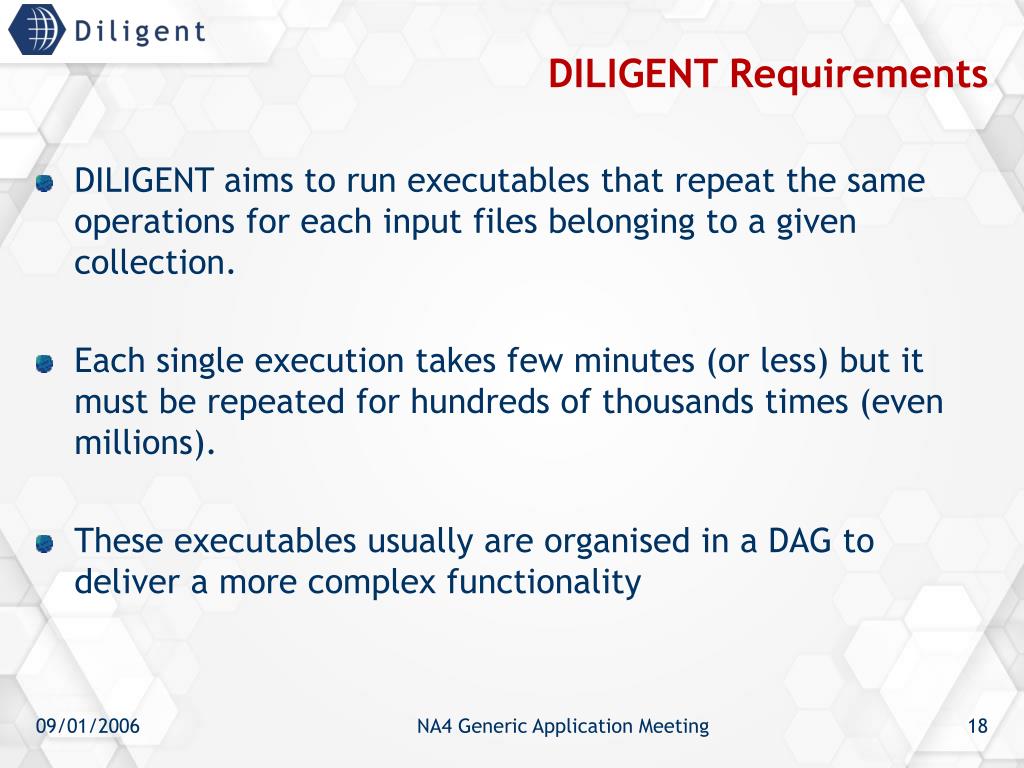 Diligent

DILIGENT Requirements

DILIGENT aims to run executables that repeat the same operations for each input files belonging to a given collection.

Each single execution takes few minutes (or less) but it must be repeated for hundreds of thousands times (even millions).

These executables usually are organised in a DAG to deliver a more complex functionality

09/01/2006

NA4 Generic Application Meeting

18